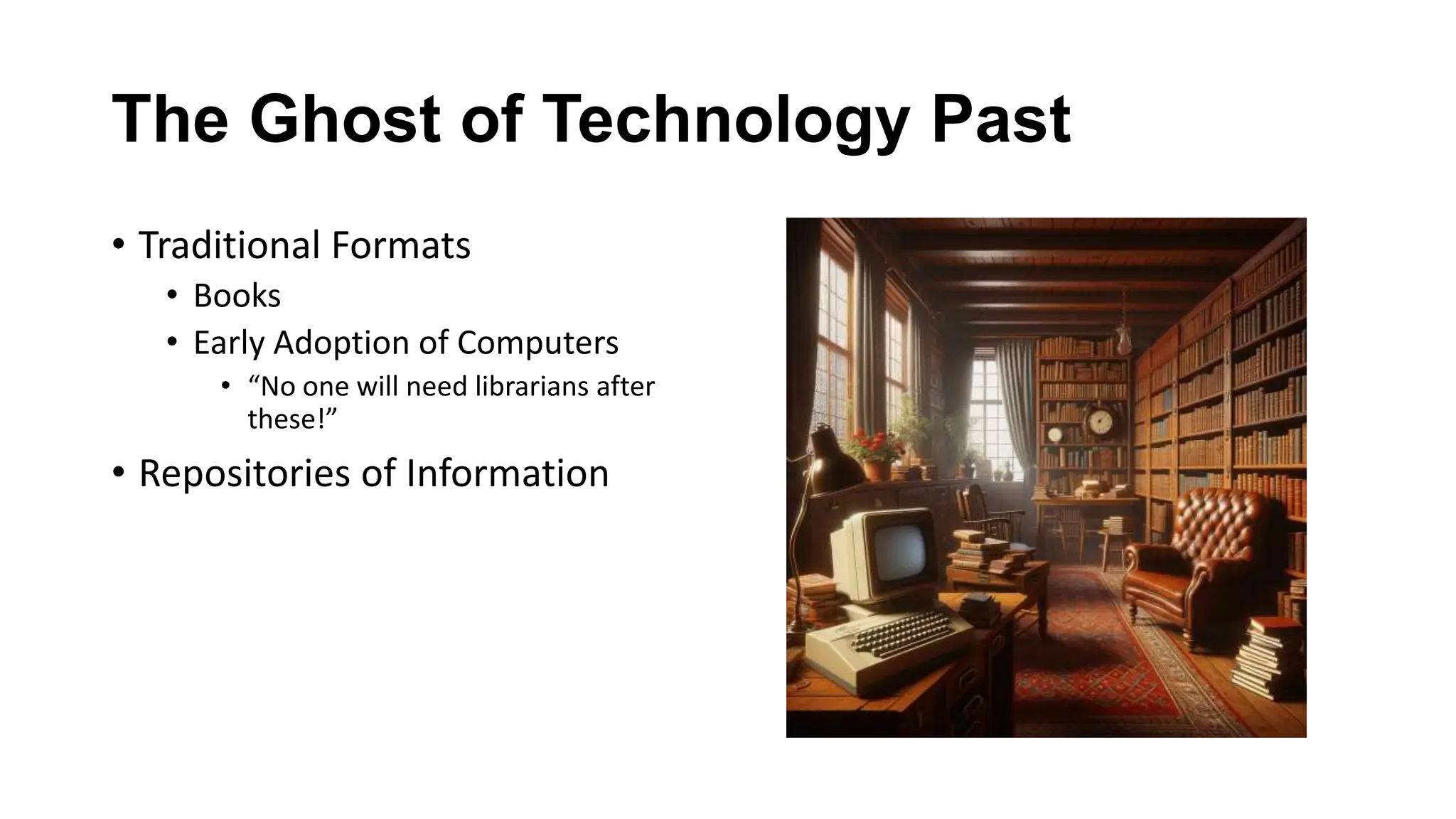 The Ghost of Technology Past

• Traditional Formats
  • Books
  • Early Adoption of Computers
    • “No one will need librarians after these!”
• Repositories of Information